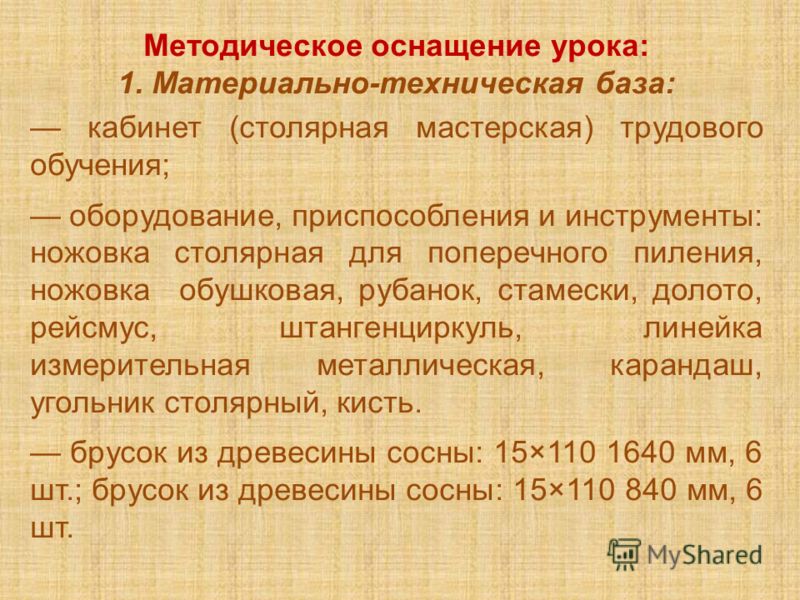 Методическое оснащение урока:
1. Материально-техническая база:

— кабинет (столярная мастерская) трудового обучения;

— оборудование, приспособления и инструменты: ножовка столярная для поперечного пиления, ножовка обушковая, рубанок, стамески, долото, рейсмус, штангенциркуль, линейка измерительная металлическая, карандаш, угольник столярный, кисть.

— брусок из древесины сосны: 15×110 1640 мм, 6 шт.; брусок из древесины сосны: 15×110 840 мм, 6 шт.

MyShared